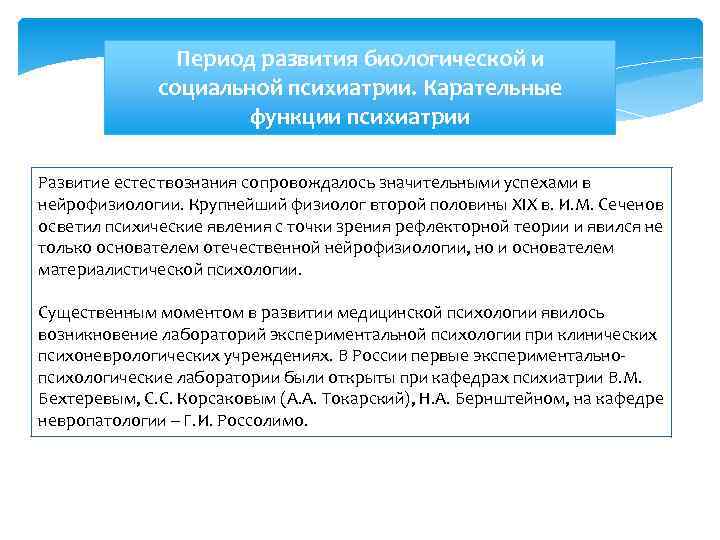 Период развития биологической и социальной психиатрии. Карательные функции психиатрии

Развитие естествознания сопровождалось значительными успехами в нейрофизиологии. Крупнейший физиолог второй половины XIX в. И.М. Сеченов осветил психические явления с точки зрения рефлекторной теории и явился не только основателем отечественной нейрофизиологии, но и основателем материалистической психологии.

Существенным моментом в развитии медицинской психологии явилось возникновение лабораторий экспериментальной психологии при клинических психоневрологических учреждениях. В России первые экспериментально-психологические лаборатории были открыты при кафедрах психиатрии В.М. Бехтеревым, С.С. Корсаковым (А.А. Токарский), Н.А. Бернштейном, на кафедре невропатологии – Г.И. Россолимо.